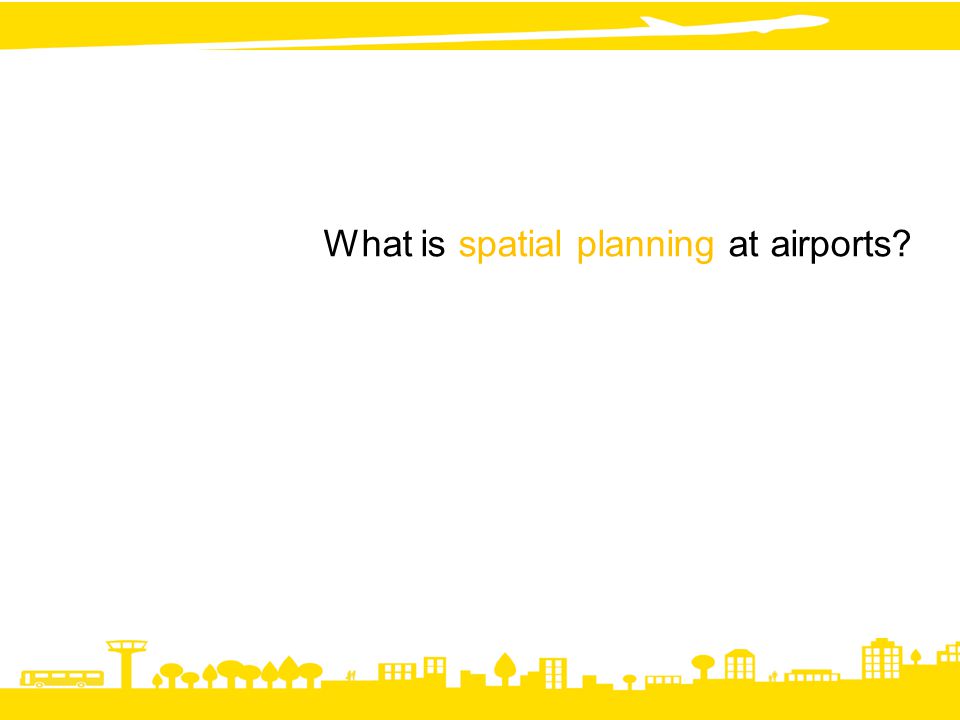 What is spatial planning at airports?